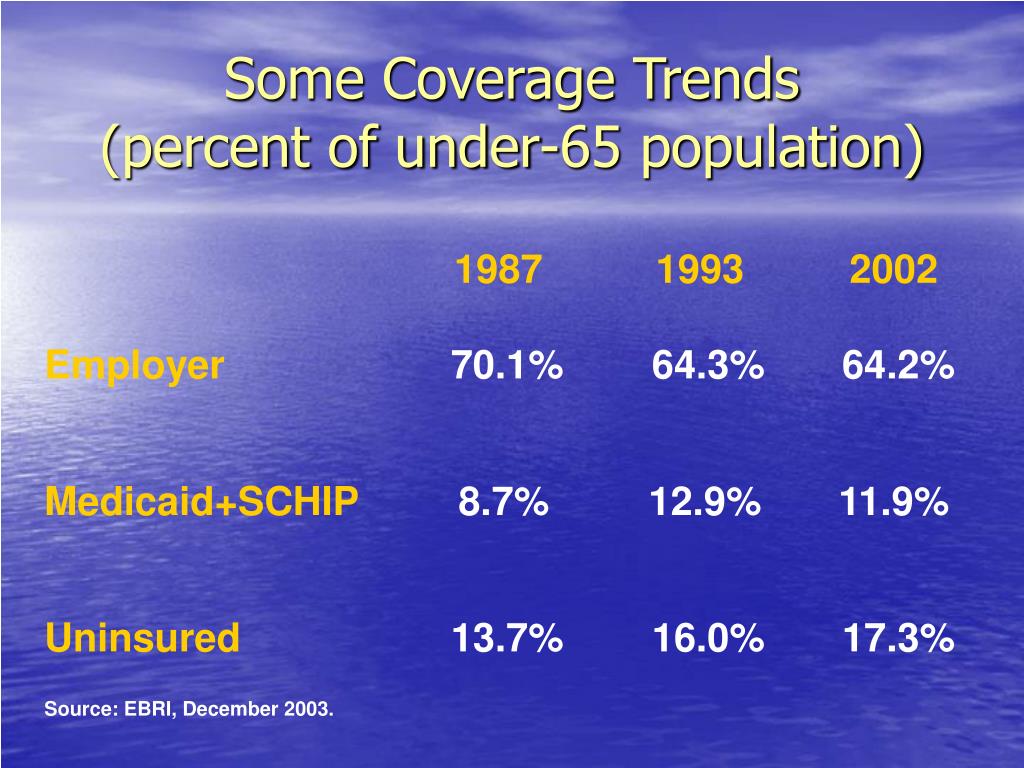 Some Coverage Trends
(percent of under-65 population)

| | 1987 | 1993 | 2002 |
|---|---|---|---|
| Employer | 70.1% | 64.3% | 64.2% |
| Medicaid+SCHIP | 8.7% | 12.9% | 11.9% |
| Uninsured | 13.7% | 16.0% | 17.3% |

Source: EBRI, December 2003.